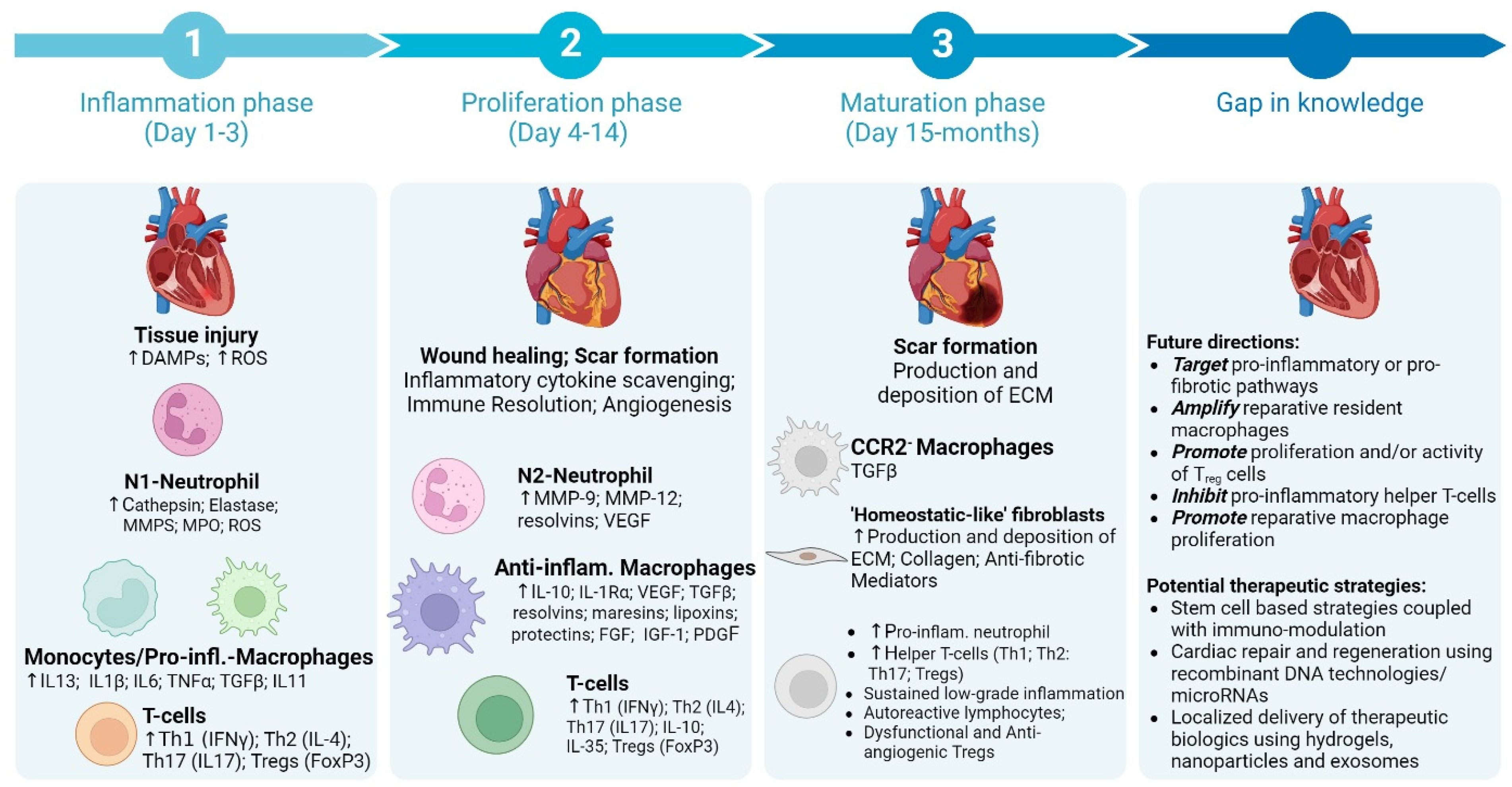 1

Inflammation phase (Day 1-3)

2

Proliferation phase (Day 4-14)

3

Maturation phase (Day 15-months)

Gap in knowledge

Tissue injury
↑DAMPs; ↑ROS

N1-Neutrophil
↑Cathepsin; Elastase; MMPS; MPO; ROS

Monocytes/Pro-infl.-Macrophages
↑IL13; IL1β; IL6; TNFα; TGFβ; IL11

T-cells
↑Th1 (IFNγ); Th2 (IL-4); Th17 (IL17); Tregs (FoxP3)

Wound healing; Scar formation
Inflammatory cytokine scavenging; Immune Resolution; Angiogenesis

N2-Neutrophil
↑MMP-9; MMP-12; resolvins; VEGF

Anti-inflam. Macrophages
↑IL-10; IL-1Rα; VEGF; TGFβ; resolvins; maresins; lipoxins; protectins; FGF; IGF-1; PDGF

T-cells
↑Th1 (IFNγ); Th2 (IL4); Th17 (IL17); IL-10; IL-35; Tregs (FoxP3)

Scar formation
Production and deposition of ECM

CCR2$^-$ Macrophages
TGFβ

'Homeostatic-like' fibroblasts
↑Production and deposition of ECM; Collagen; Anti-fibrotic Mediators

• ↑Pro-inflam. neutrophil
• ↑Helper T-cells (Th1; Th2: Th17; Tregs)
• Sustained low-grade inflammation
• Autoreactive lymphocytes;
• Dysfunctional and Anti-angiogenic Tregs

Future directions:
• Target pro-inflammatory or pro-fibrotic pathways
• Amplify reparative resident macrophages
• Promote proliferation and/or activity of T$_{reg}$ cells
• Inhibit pro-inflammatory helper T-cells
• Promote reparative macrophage proliferation

Potential therapeutic strategies:
• Stem cell based strategies coupled with immuno-modulation
• Cardiac repair and regeneration using recombinant DNA technologies/ microRNAs
• Localized delivery of therapeutic biologics using hydrogels, nanoparticles and exosomes